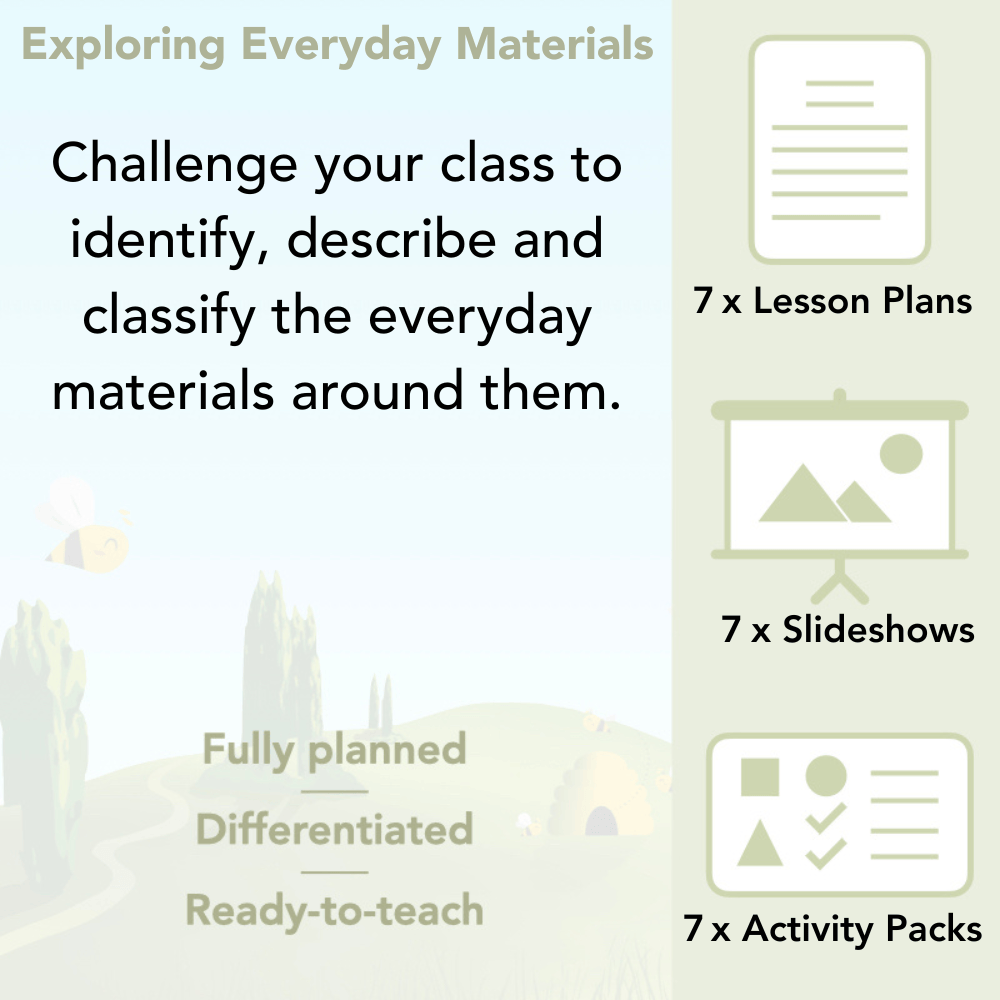 Exploring Everyday Materials

Challenge your class to identify, describe and classify the everyday materials around them.

Fully planned

Differentiated

Ready-to-teach

7 x Lesson Plans

7 x Slideshows

7 x Activity Packs